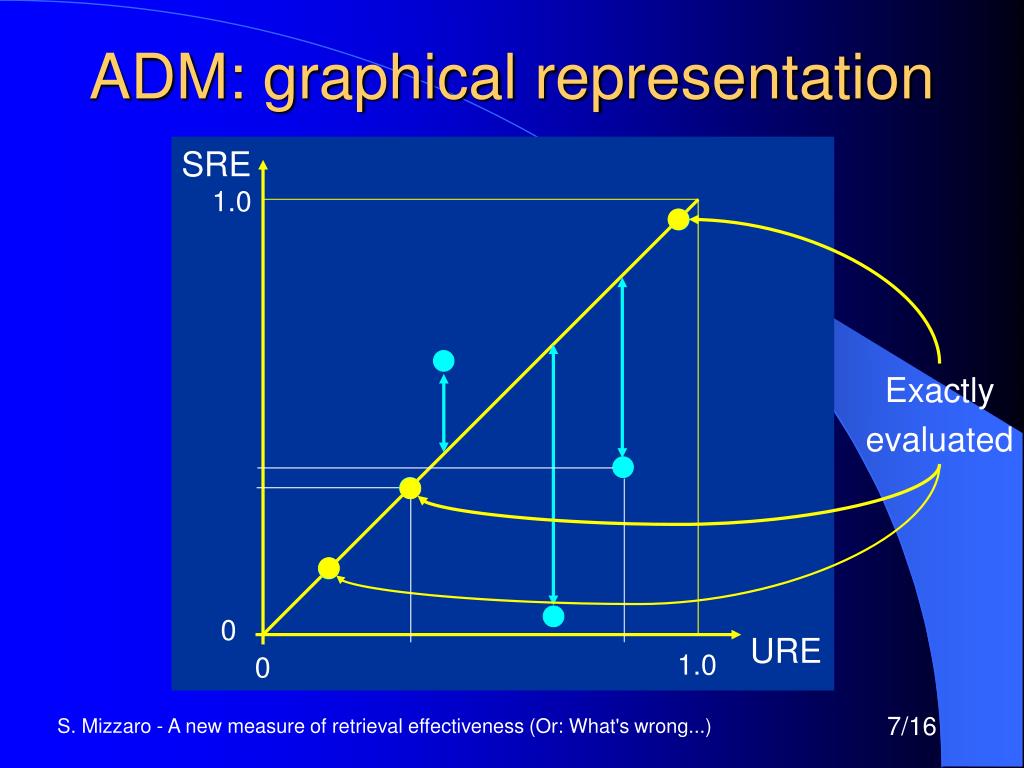 ADM: graphical representation

SRE
1.0
0
0
1.0
URE

Exactly evaluated

S. Mizzaro - A new measure of retrieval effectiveness (Or: What's wrong...)

7/16